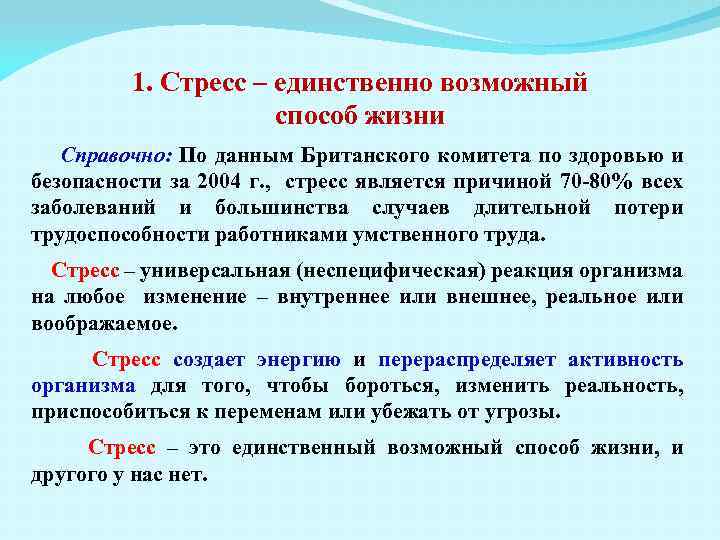 1. Стресс – единственно возможный способ жизни

Справочно: По данным Британского комитета по здоровью и безопасности за 2004 г., стресс является причиной 70-80% всех заболеваний и большинства случаев длительной потери трудоспособности работниками умственного труда.

Стресс – универсальная (неспецифическая) реакция организма на любое изменение – внутреннее или внешнее, реальное или воображаемое.

Стресс создает энергию и перераспределяет активность организма для того, чтобы бороться, изменить реальность, приспособиться к переменам или убежать от угрозы.

Стресс – это единственный возможный способ жизни, и другого у нас нет.